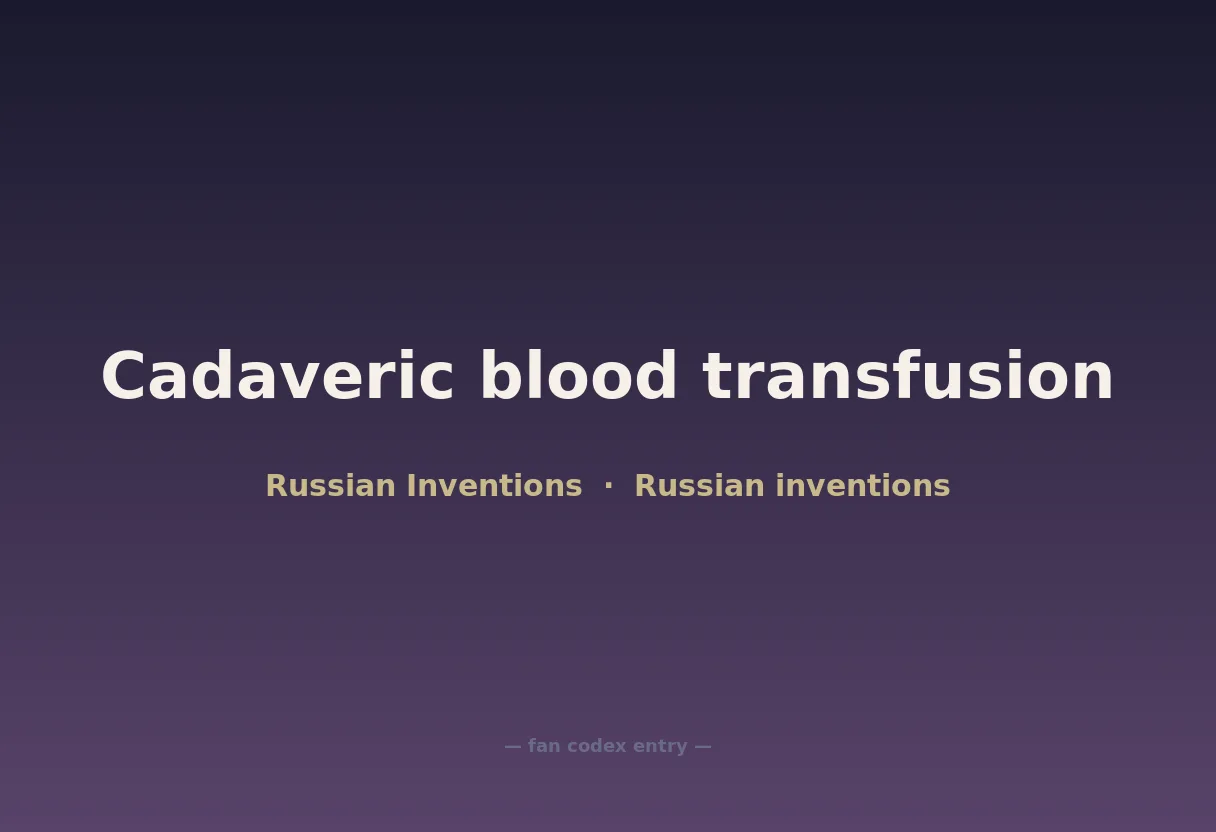 Cadaveric blood transfusion

Russian Inventions · Russian inventions

— fan codex entry —